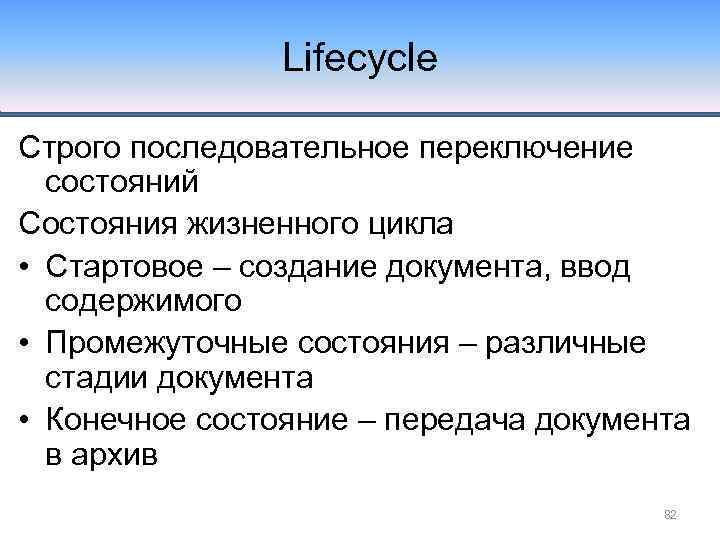 Lifecycle

Строго последовательное переключение состояний

Состояния жизненного цикла

• Стартовое – создание документа, ввод содержимого
• Промежуточные состояния – различные стадии документа
• Конечное состояние – передача документа в архив

82